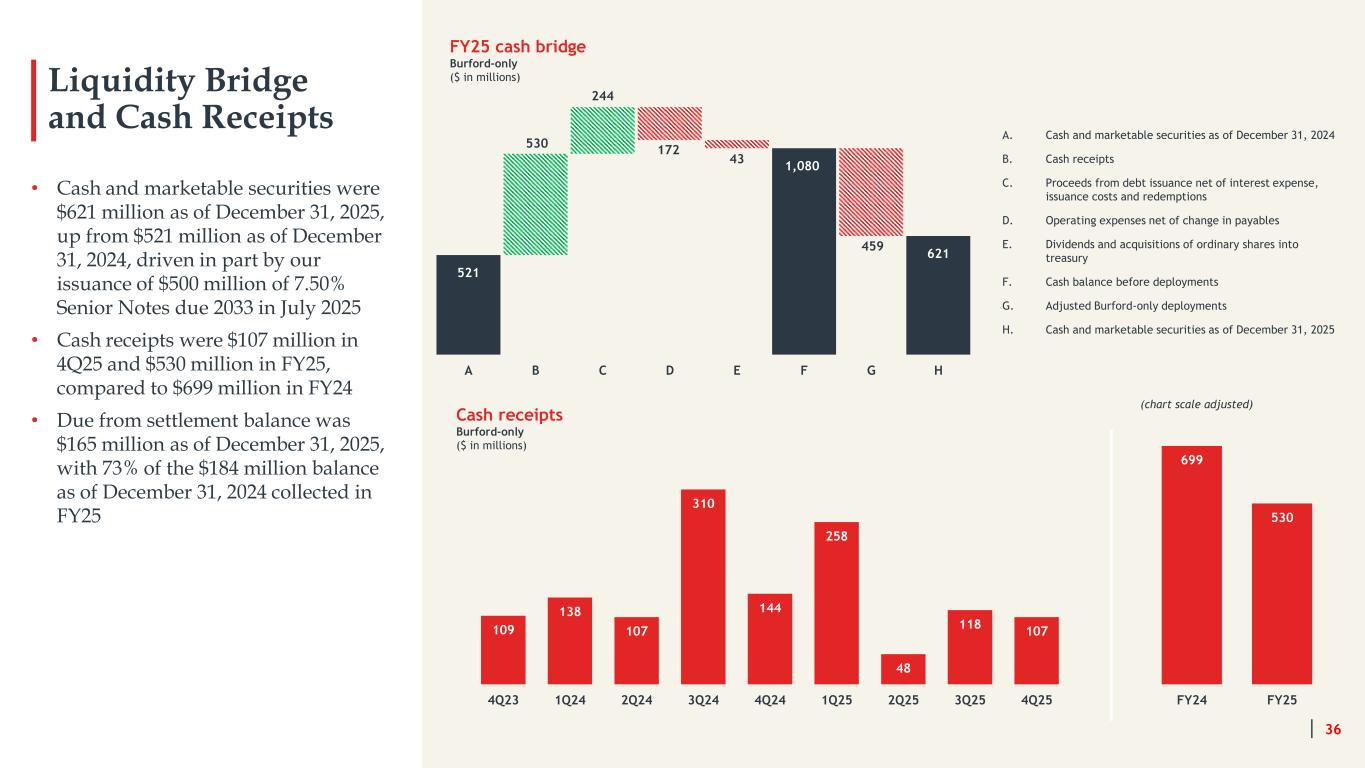 Liquidity Bridge and Cash Receipts

• Cash and marketable securities were $621 million as of December 31, 2025, up from $521 million as of December 31, 2024, driven in part by our issuance of $500 million of 7.50% Senior Notes due 2033 in July 2025

• Cash receipts were $107 million in 4Q25 and $530 million in FY25, compared to $699 million in FY24

• Due from settlement balance was $165 million as of December 31, 2025, with 73% of the $184 million balance as of December 31, 2024 collected in FY25

FY25 cash bridge
Burford-only
($ in millions)

521
530
244
172
43
1,080
459
621

A B C D E F G H

A. Cash and marketable securities as of December 31, 2024
B. Cash receipts
C. Proceeds from debt issuance net of interest expense, issuance costs and redemptions
D. Operating expenses net of change in payables
E. Dividends and acquisitions of ordinary shares into treasury
F. Cash balance before deployments
G. Adjusted Burford-only deployments
H. Cash and marketable securities as of December 31, 2025

Cash receipts
Burford-only
($ in millions)

(chart scale adjusted)

109
138
107
310
144
258
48
118
107
699
530

4Q23 1Q24 2Q24 3Q24 4Q24 1Q25 2Q25 3Q25 4Q25 FY24 FY25

36